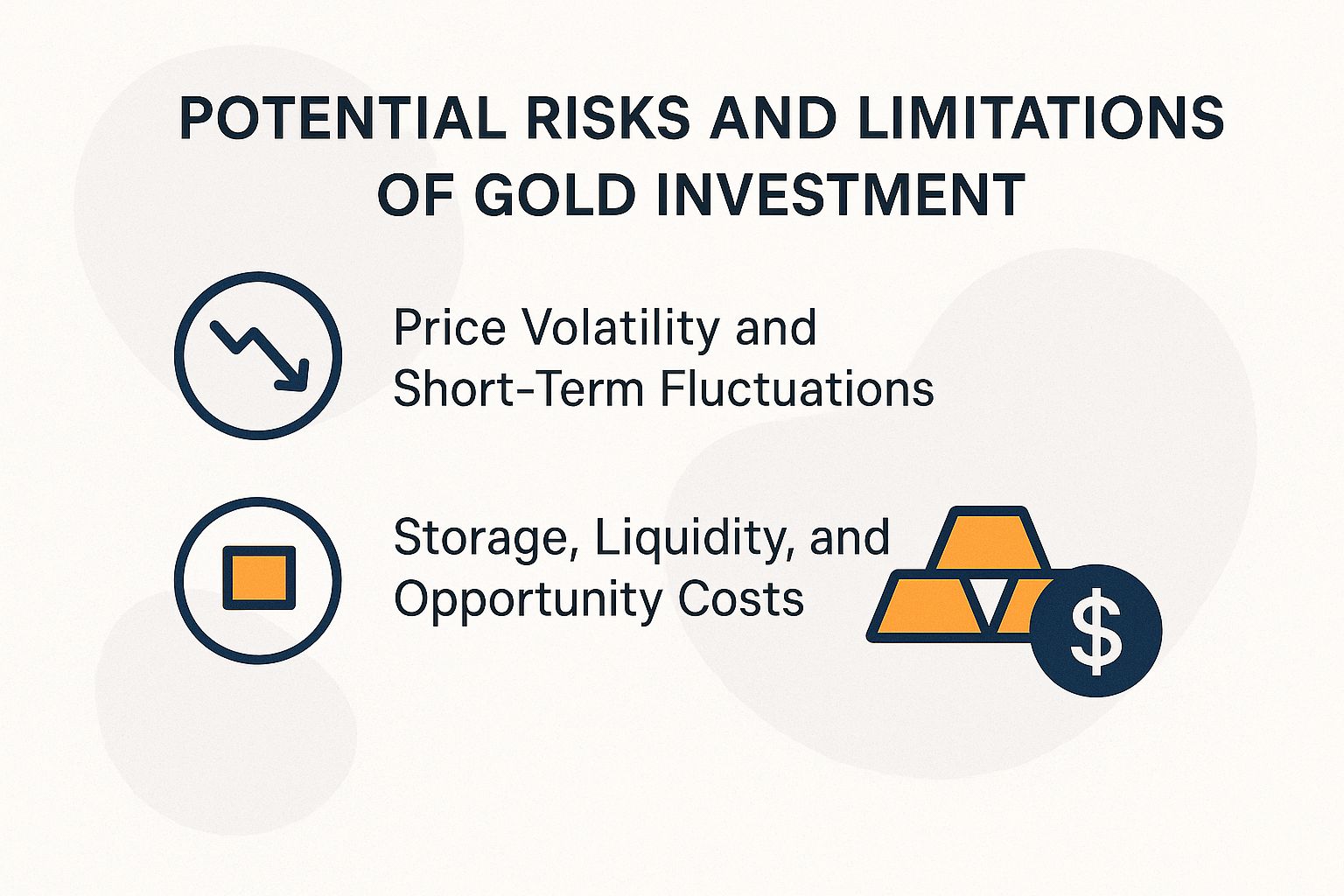 POTENTIAL RISKS AND LIMITATIONS OF GOLD INVESTMENT

Price Volatility and Short-Term Fluctuations

Storage, Liquidity, and Opportunity Costs

$